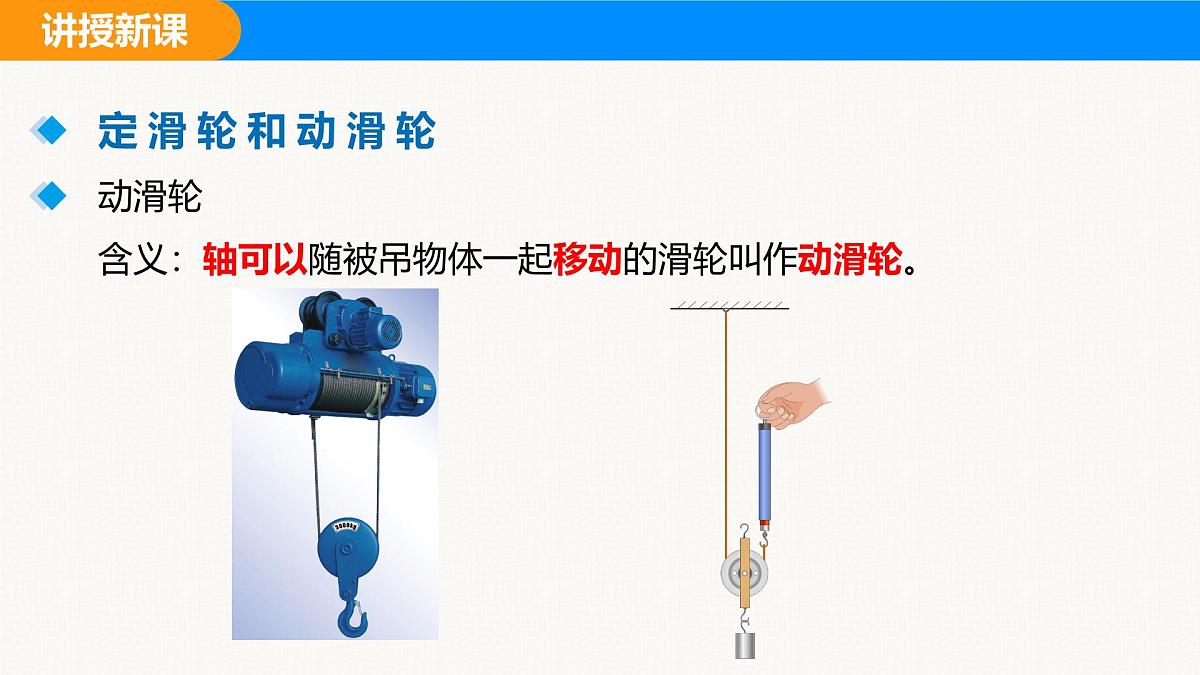 讲授新课

定滑轮和动滑轮

动滑轮

含义：轴可以随被吊物体一起移动的滑轮叫作动滑轮。